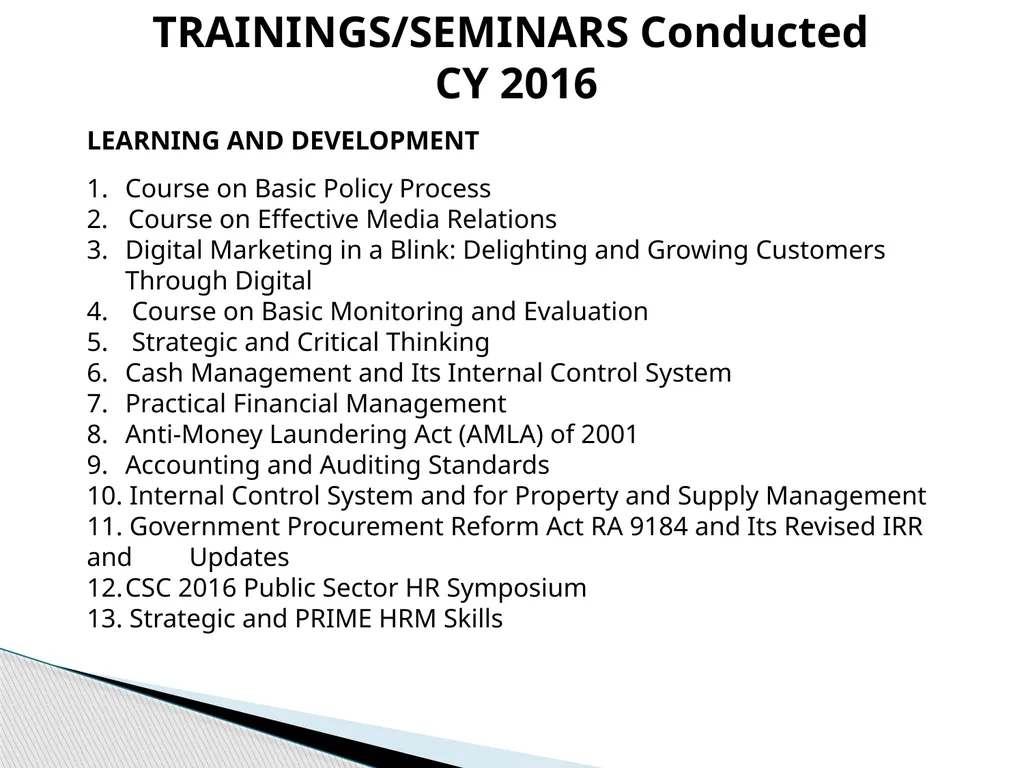 TRAININGS/SEMINARS Conducted CY 2016

LEARNING AND DEVELOPMENT

1. Course on Basic Policy Process
2. Course on Effective Media Relations
3. Digital Marketing in a Blink: Delighting and Growing Customers Through Digital
4. Course on Basic Monitoring and Evaluation
5. Strategic and Critical Thinking
6. Cash Management and Its Internal Control System
7. Practical Financial Management
8. Anti-Money Laundering Act (AMLA) of 2001
9. Accounting and Auditing Standards
10. Internal Control System and for Property and Supply Management
11. Government Procurement Reform Act RA 9184 and Its Revised IRR and Updates
12. CSC 2016 Public Sector HR Symposium
13. Strategic and PRIME HRM Skills